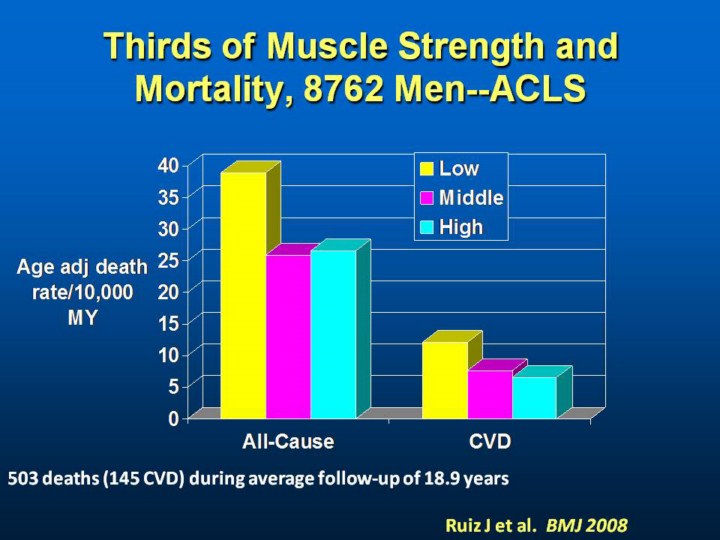 Thirds of Muscle Strength and Mortality, 8762 Men--ACLS

Age adj death rate/10,000 MY

40
35
30
25
20
15
10
5
0

Low
Middle
High

All-Cause
CVD

503 deaths (145 CVD) during average follow-up of 18.9 years

Ruiz J et al. BMJ 2008